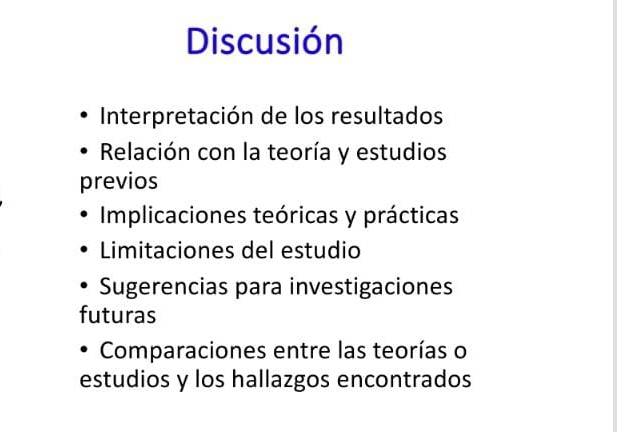 Discusión

• Interpretación de los resultados
• Relación con la teoría y estudios previos
• Implicaciones teóricas y prácticas
• Limitaciones del estudio
• Sugerencias para investigaciones futuras
• Comparaciones entre las teorías o estudios y los hallazgos encontrados